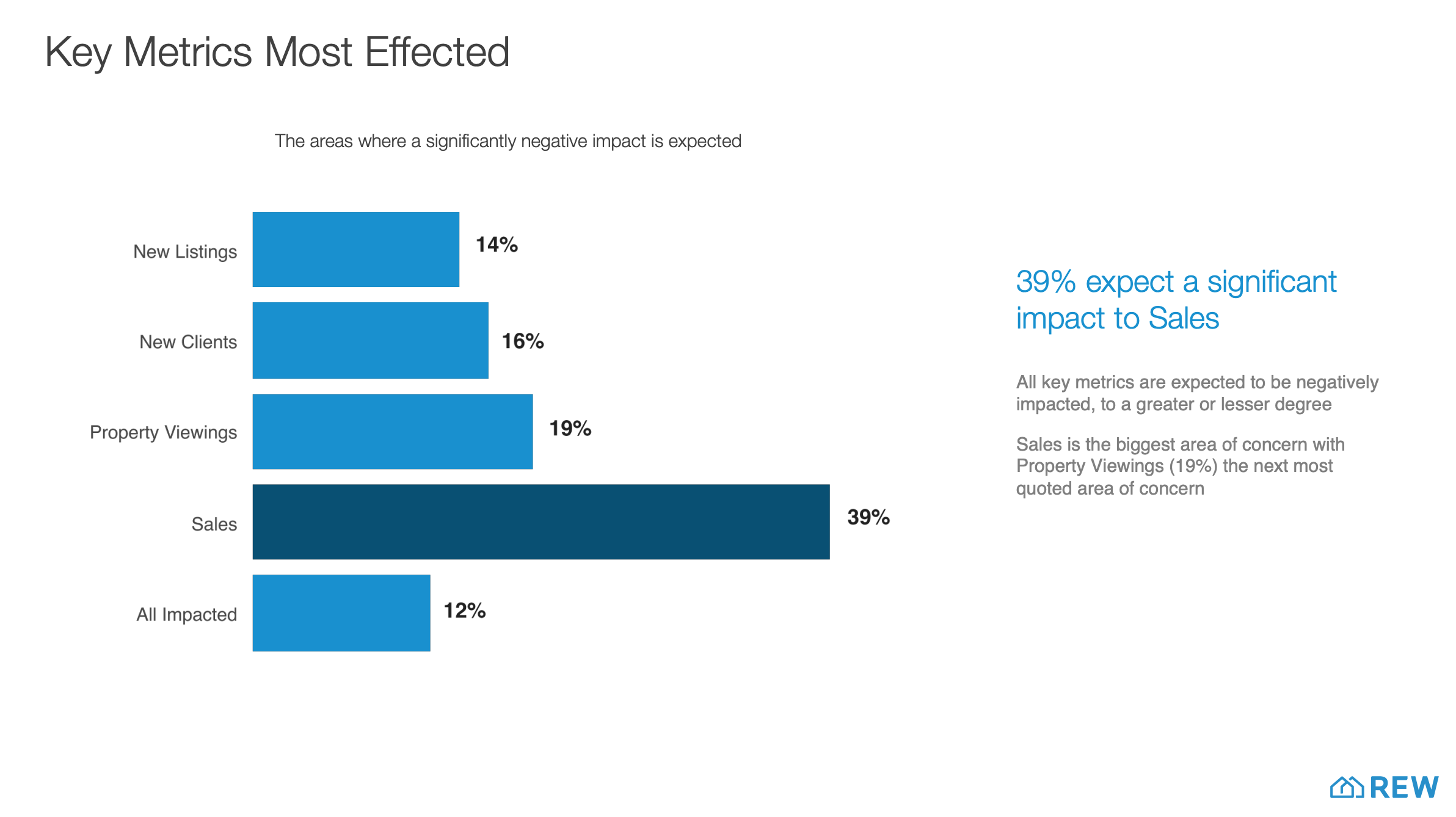 Key Metrics Most Effected

The areas where a significantly negative impact is expected

New Listings 14%

New Clients 16%

Property Viewings 19%

Sales 39%

All Impacted 12%

39% expect a significant impact to Sales

All key metrics are expected to be negatively impacted, to a greater or lesser degree

Sales is the biggest area of concern with Property Viewings (19%) the next most quoted area of concern

REW